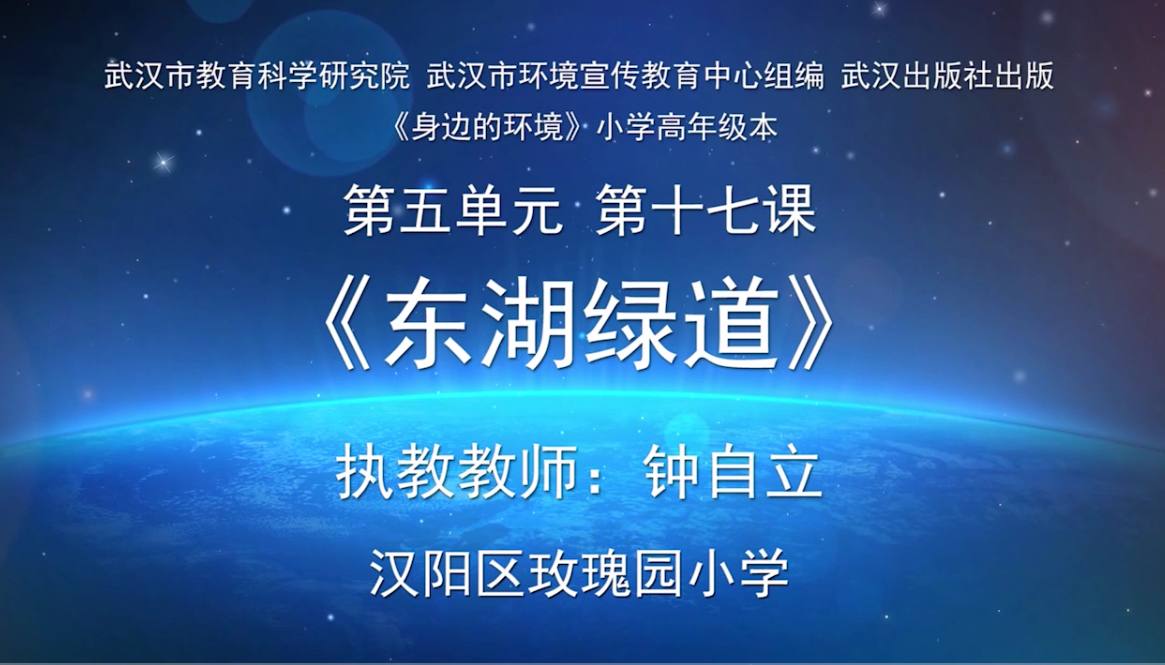 武汉市教育科学研究院 武汉市环境宣传教育中心组编 武汉出版社出版
《身边的环境》小学高年级本

第五单元 第十七课
《东湖绿道》

执教教师：钟自立

汉阳区玫瑰园小学